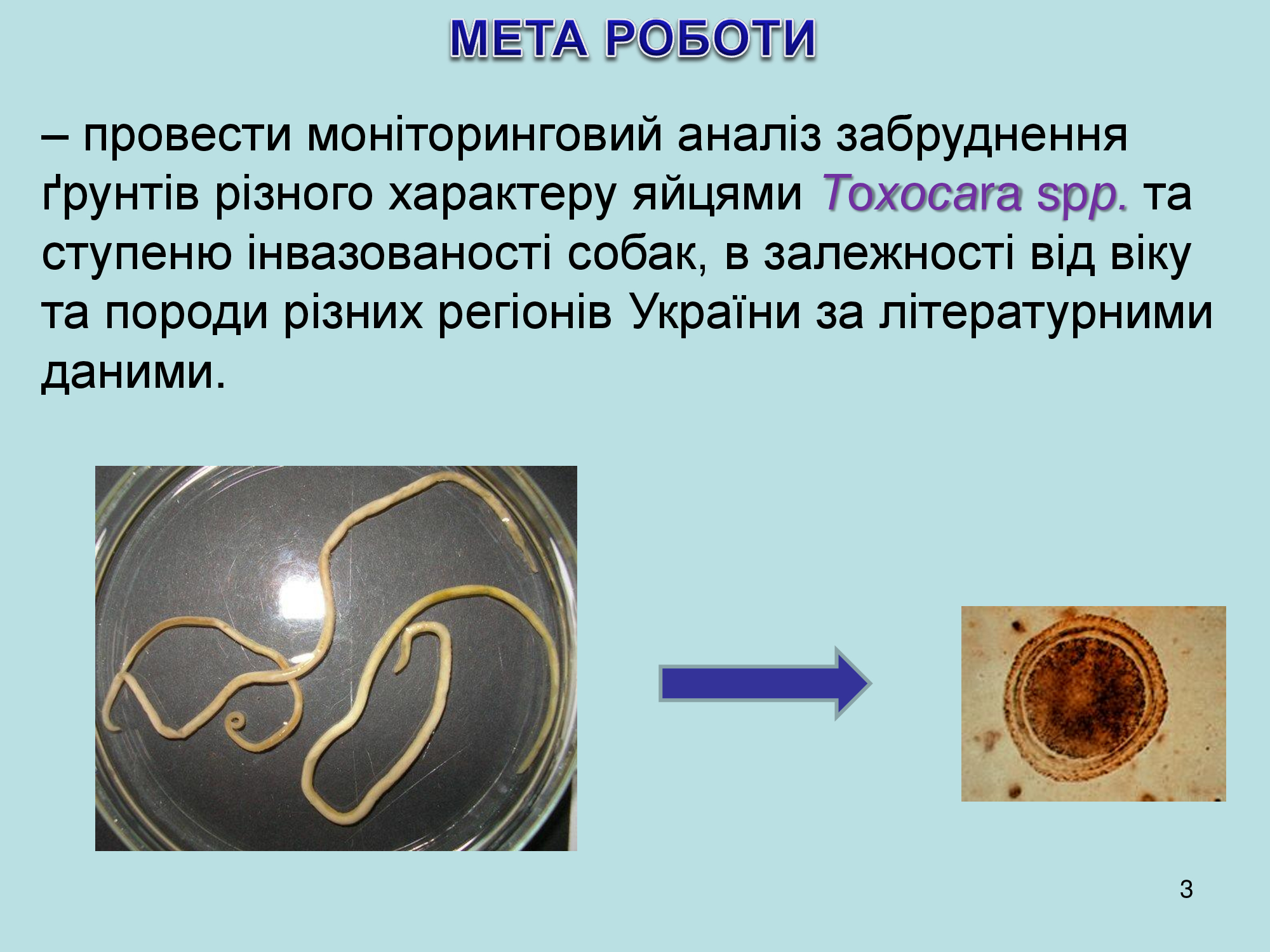 МЕТА РОБОТИ

– провести моніторинговий аналіз забруднення ґрунтів різного характеру яйцями Toxocara spp. та ступеню інвазованості собак, в залежності від віку та породи різних регіонів України за літературними даними.

3